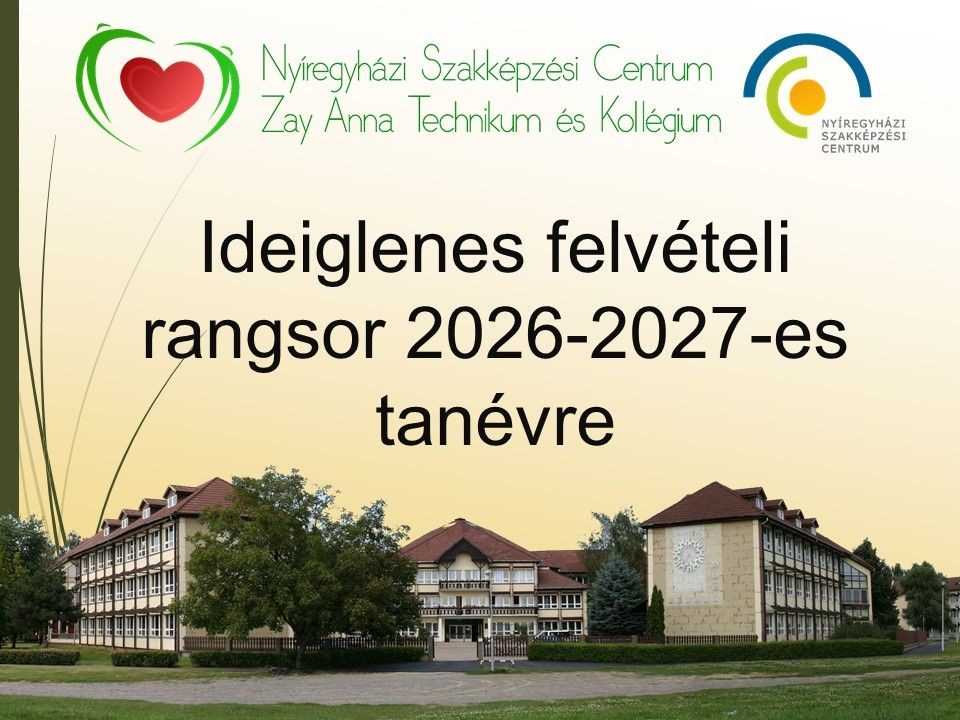 Nyíregyházi Szakképzési Centrum
Zay Anna Technikum és Kollégium

NYÍREGYHÁZI SZAKKÉPZÉSI CENTRUM

Ideiglenes felvételi rangsor 2026-2027-es tanévre